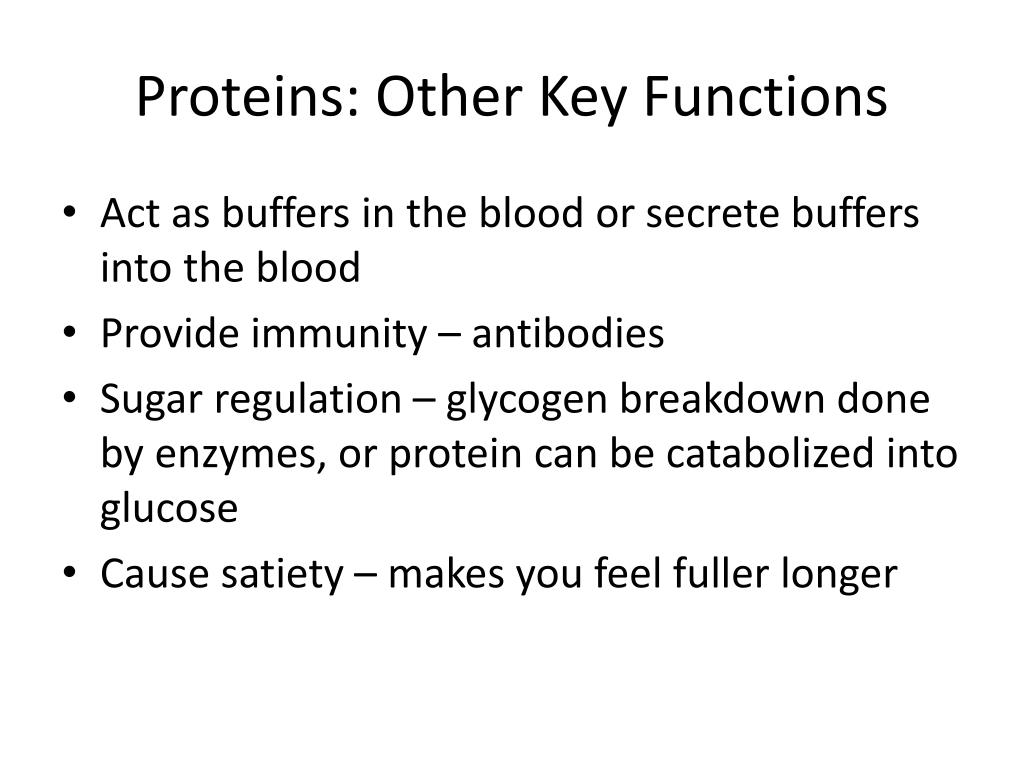 Proteins: Other Key Functions

• Act as buffers in the blood or secrete buffers into the blood
• Provide immunity – antibodies
• Sugar regulation – glycogen breakdown done by enzymes, or protein can be catabolized into glucose
• Cause satiety – makes you feel fuller longer